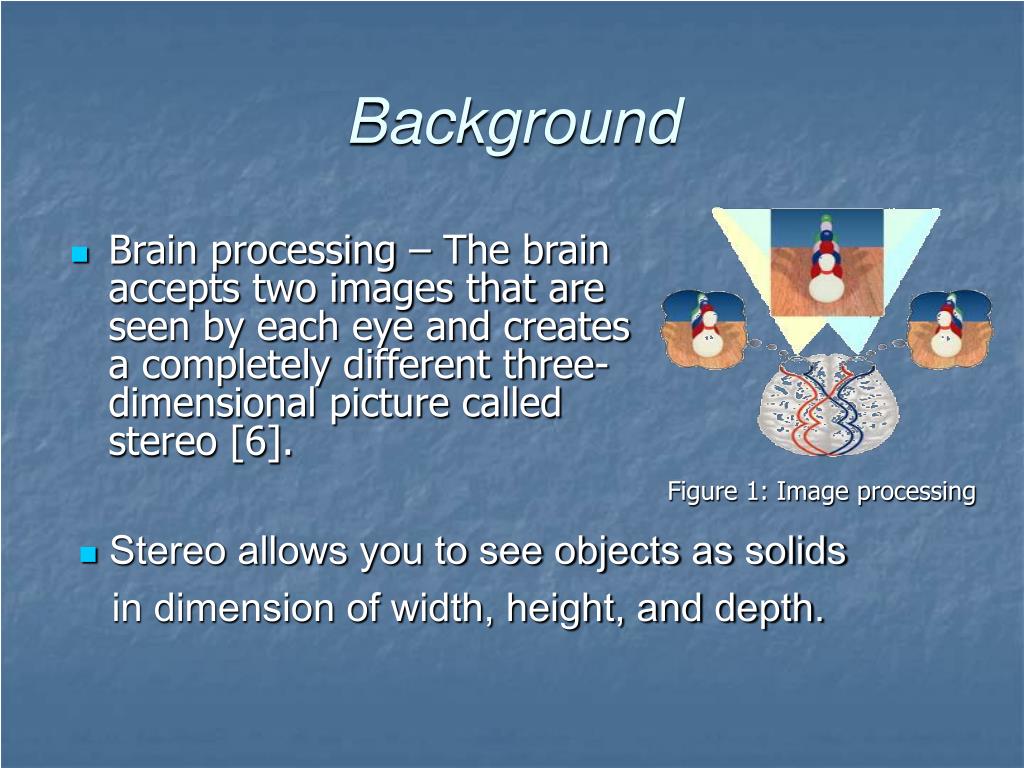 Background

Brain processing – The brain accepts two images that are seen by each eye and creates a completely different three-dimensional picture called stereo [6].

Figure 1: Image processing

Stereo allows you to see objects as solids in dimension of width, height, and depth.